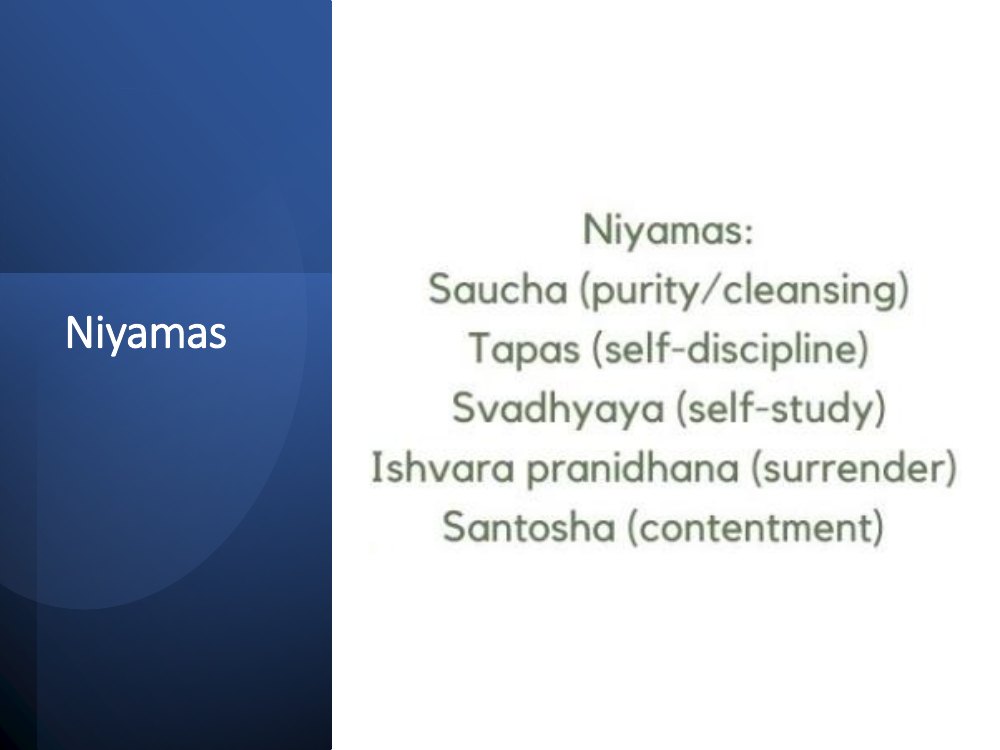 Niyamas

Niyamas:
Saucha (purity/cleansing)
Tapas (self-discipline)
Svadhyaya (self-study)
Ishvara pranidhana (surrender)
Santosha (contentment)